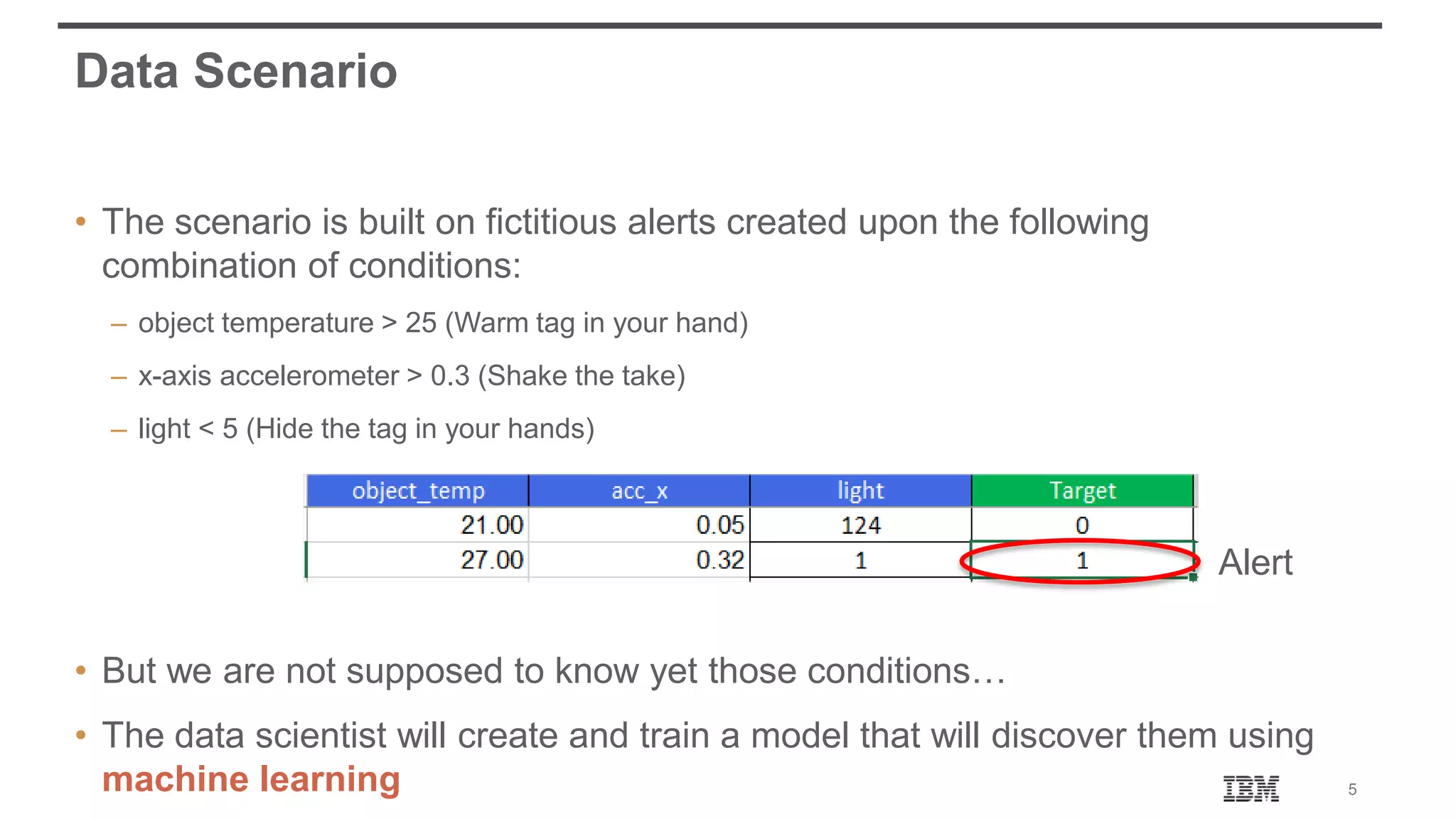 Data Scenario

• The scenario is built on fictitious alerts created upon the following combination of conditions:

– object temperature > 25 (Warm tag in your hand)

– x-axis accelerometer > 0.3 (Shake the take)

– light < 5 (Hide the tag in your hands)

| object_temp | acc_x | light | Target |
|---|---|---|---|
| 21.00 | 0.05 | 124 | 0 |
| 27.00 | 0.32 | 1 | 1 |

Alert

• But we are not supposed to know yet those conditions…

• The data scientist will create and train a model that will discover them using machine learning

IBM

5